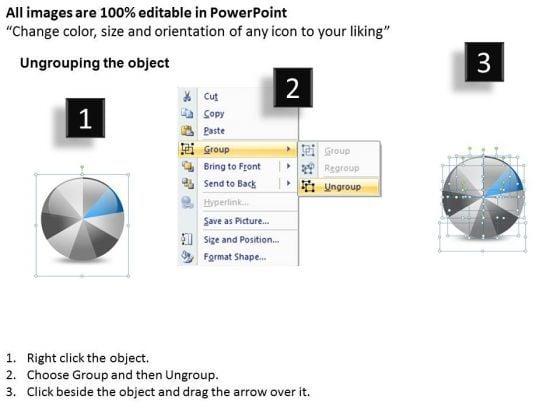 All images are 100% editable in PowerPoint
"Change color, size and orientation of any icon to your liking"

Ungrouping the object

1

2

3

Cut
Copy
Paste
Group
Bring to Front
Send to Back
Hyperlink...
Save as Picture...
Size and Position...
Format Shape...

Group
Regroup
Ungroup

1. Right click the object.
2. Choose Group and then Ungroup.
3. Click beside the object and drag the arrow over it.